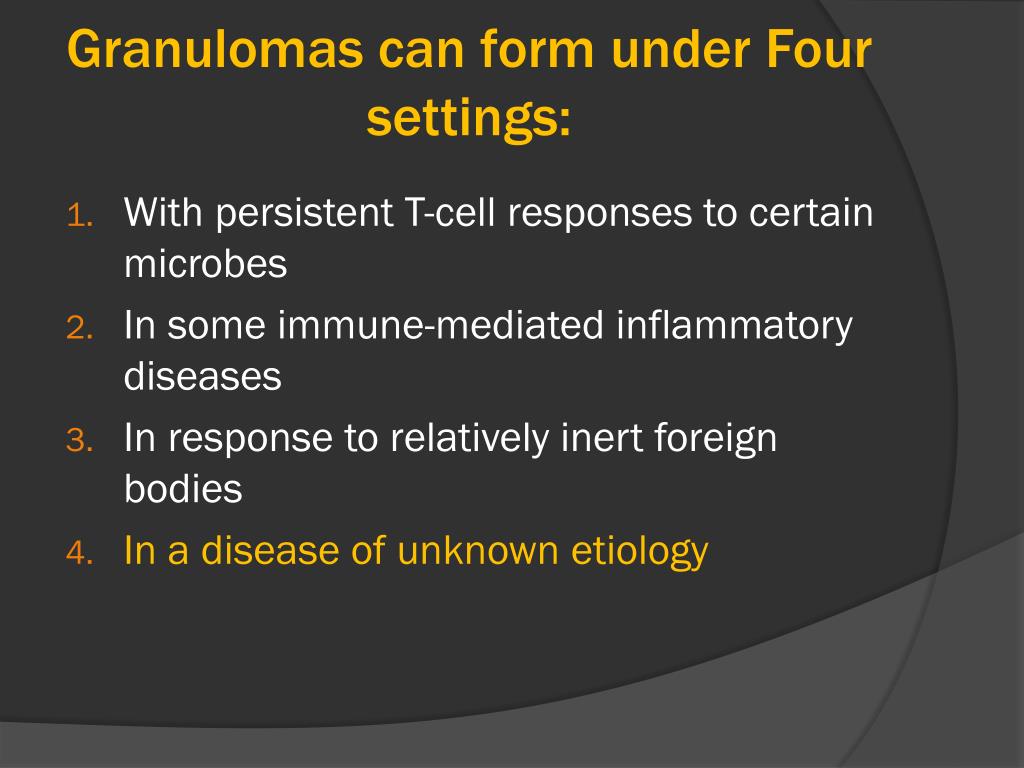 Granulomas can form under Four settings:

1. With persistent T-cell responses to certain microbes
2. In some immune-mediated inflammatory diseases
3. In response to relatively inert foreign bodies
4. In a disease of unknown etiology